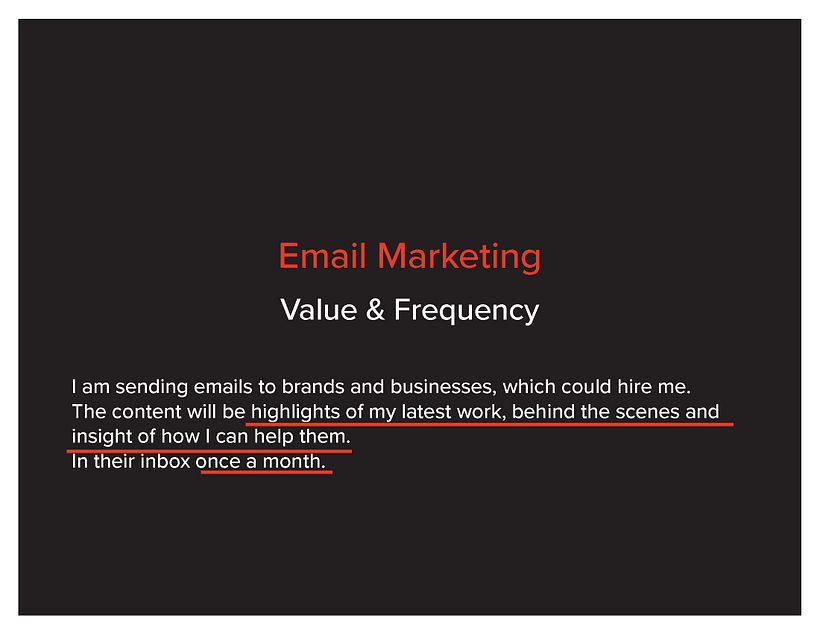 Email Marketing

Value & Frequency

I am sending emails to brands and businesses, which could hire me.
The content will be highlights of my latest work, behind the scenes and insight of how I can help them.
In their inbox once a month.